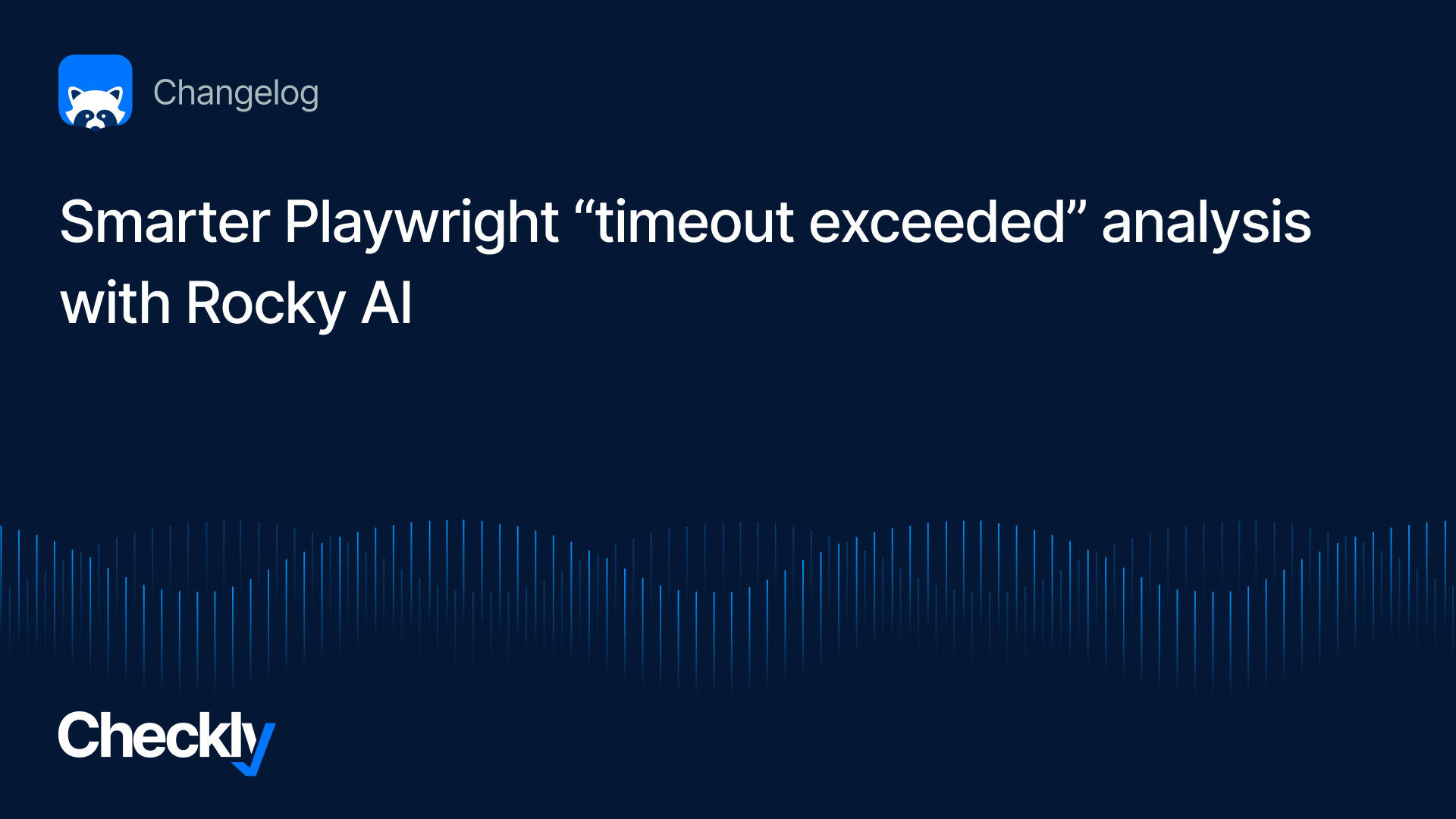 Changelog

Smarter Playwright “timeout exceeded” analysis with Rocky AI

Checkly